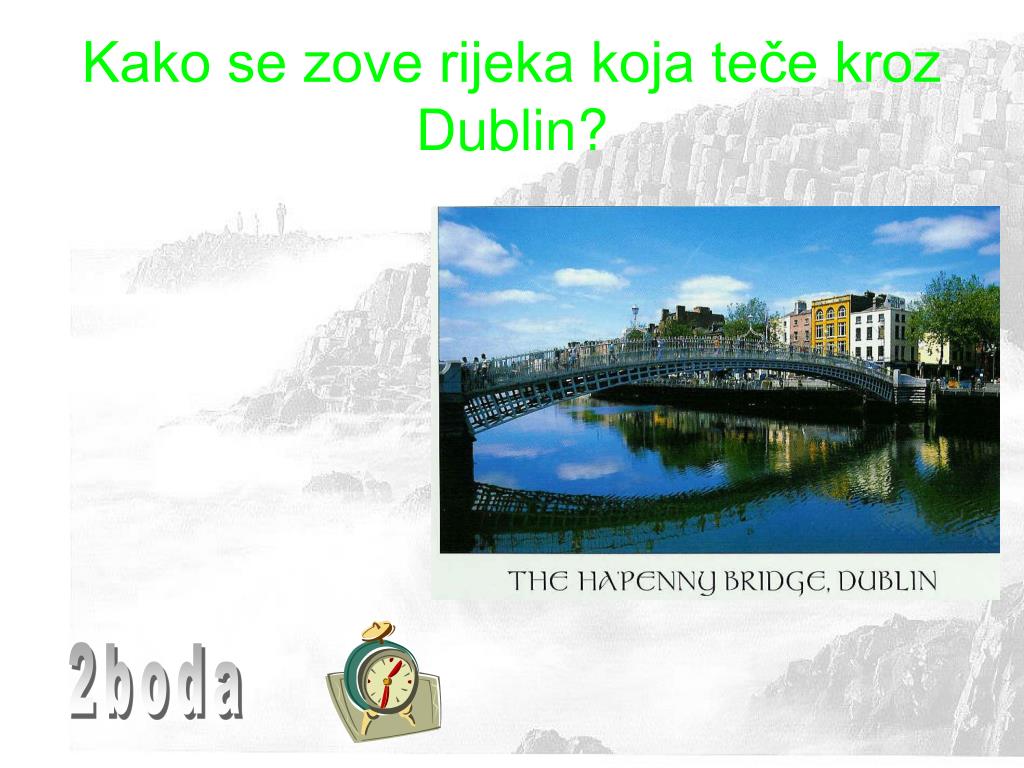 Kako se zove rijeka koja teče kroz Dublin?

THE HA'PENNY BRIDGE, DUBLIN

2boda